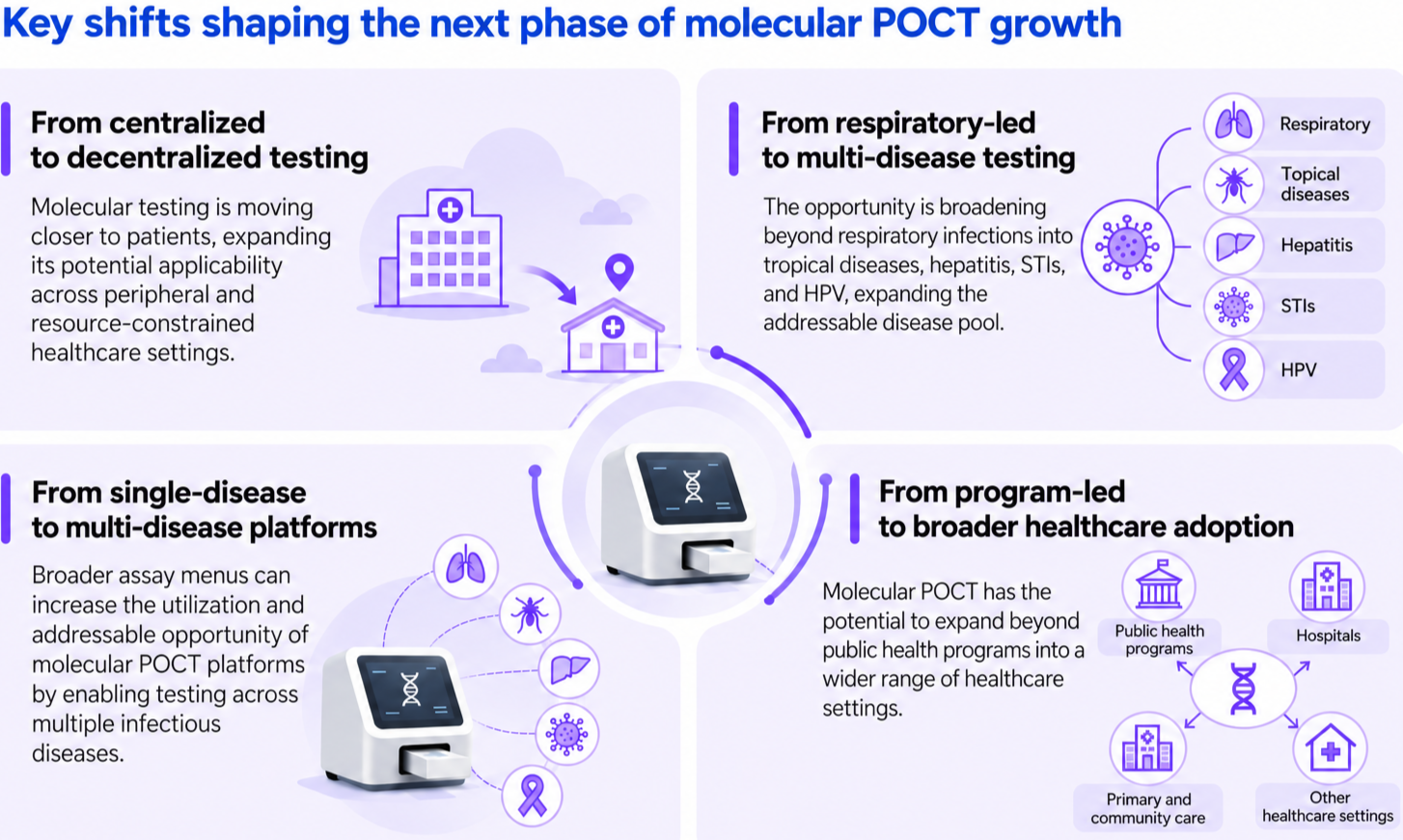 Key shifts shaping the next phase of molecular POCT growth

From centralized to decentralized testing

Molecular testing is moving closer to patients, expanding its potential applicability across peripheral and resource-constrained healthcare settings.

From respiratory-led to multi-disease testing

The opportunity is broadening beyond respiratory infections into tropical diseases, hepatitis, STIs, and HPV, expanding the addressable disease pool.

Respiratory

Topical diseases

Hepatitis

STIs

HPV

From single-disease to multi-disease platforms

Broader assay menus can increase the utilization and addressable opportunity of molecular POCT platforms by enabling testing across multiple infectious diseases.

From program-led to broader healthcare adoption

Molecular POCT has the potential to expand beyond public health programs into a wider range of healthcare settings.

Public health programs

Hospitals

Primary and community care

Other healthcare settings